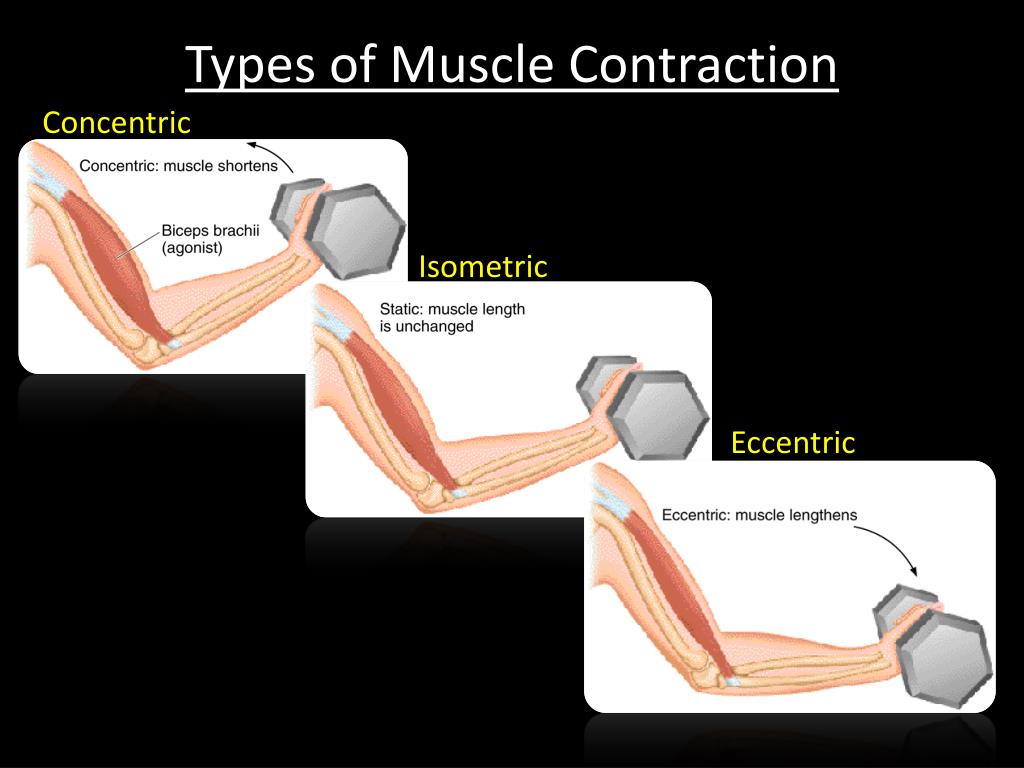 Types of Muscle Contraction

Concentric

Concentric: muscle shortens

Biceps brachii (agonist)

Isometric

Static: muscle length is unchanged

Eccentric

Eccentric: muscle lengthens